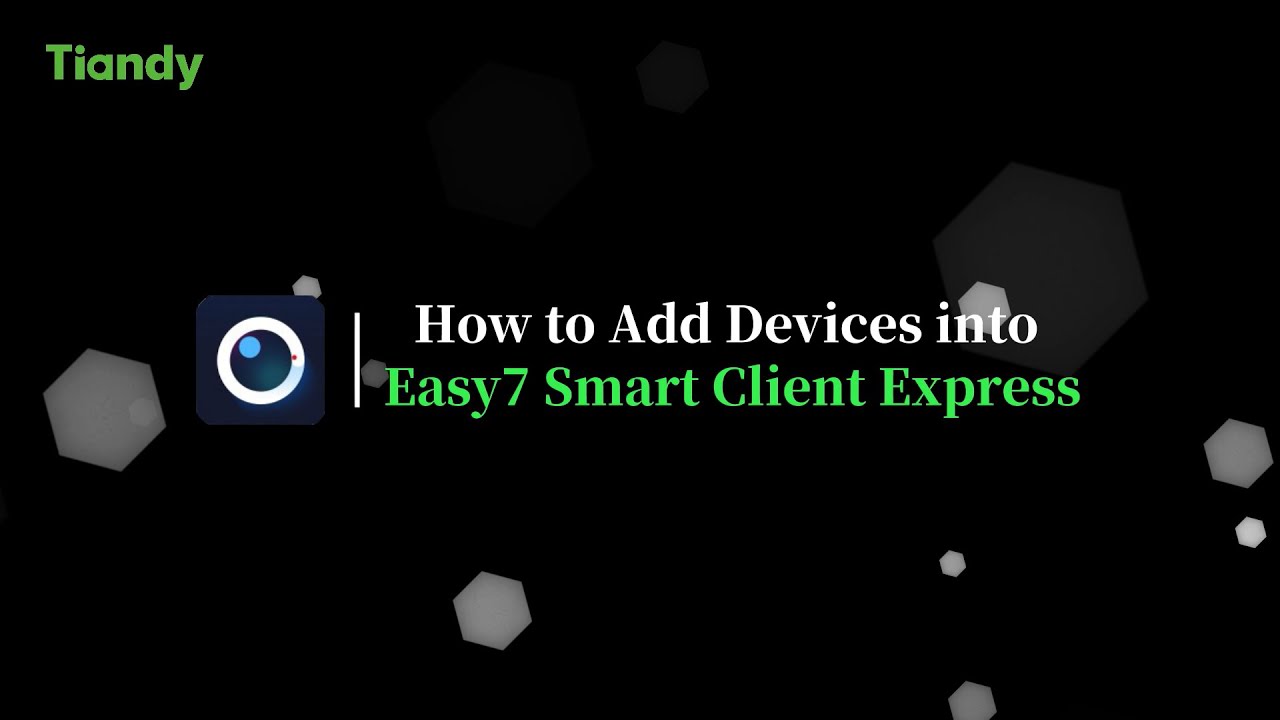 Tiandy

How to Add Devices into
Easy7 Smart Client Express